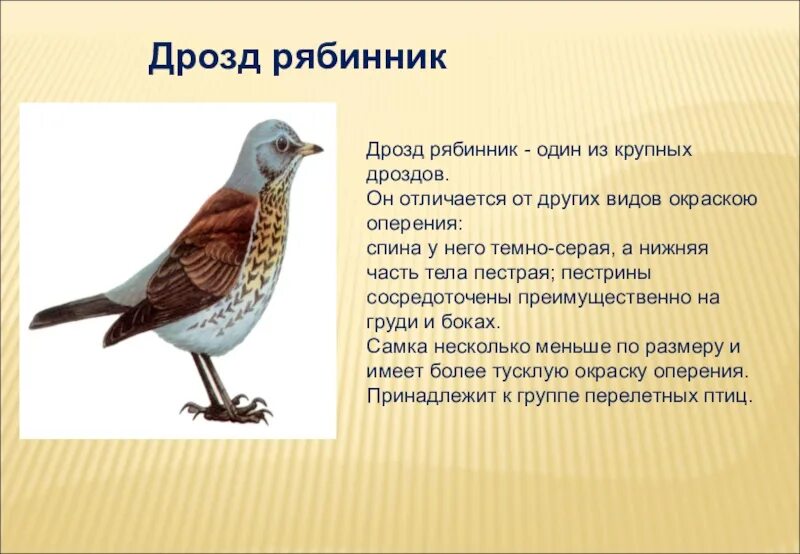 Дрозд рябинник

Дрозд рябинник - один из крупных дроздов.
Он отличается от других видов окраскою оперения:
спина у него темно-серая, а нижняя часть тела пестрая; пестрины сосредоточены преимущественно на груди и боках.
Самка несколько меньше по размеру и имеет более тусклую окраску оперения.
Принадлежит к группе перелетных птиц.